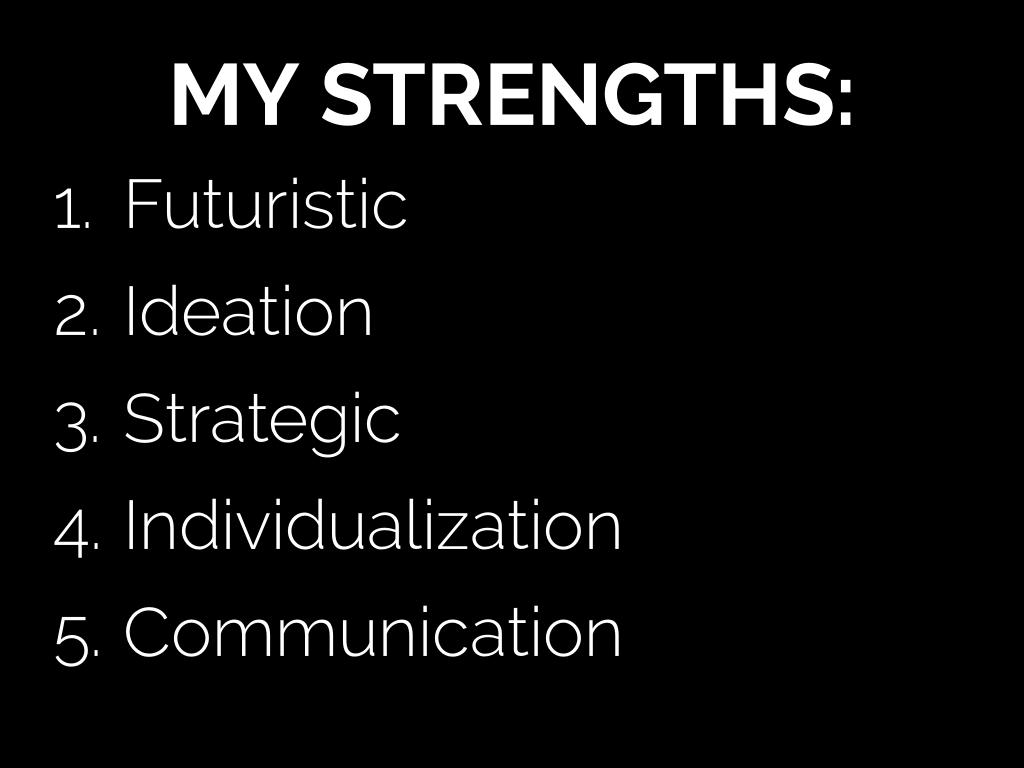 MY STRENGTHS:

1. Futuristic
2. Ideation
3. Strategic
4. Individualization
5. Communication